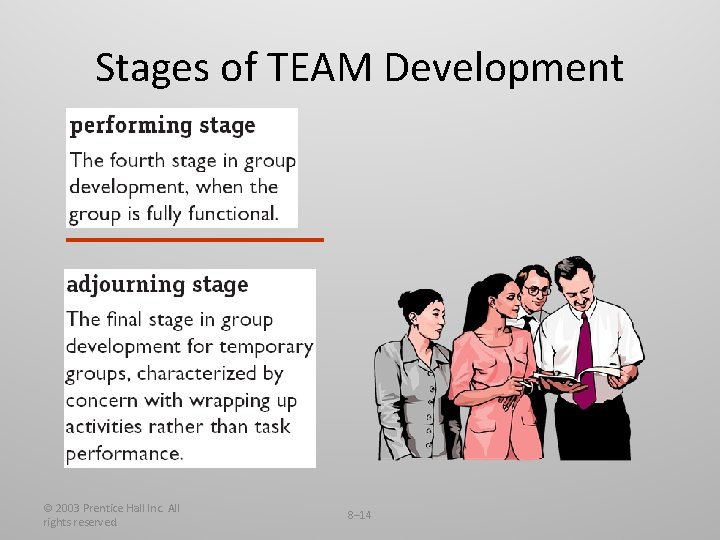 Stages of TEAM Development

performing stage

The fourth stage in group development, when the group is fully functional.

adjourning stage

The final stage in group development for temporary groups, characterized by concern with wrapping up activities rather than task performance.

© 2003 Prentice Hall Inc. All rights reserved.

8–14